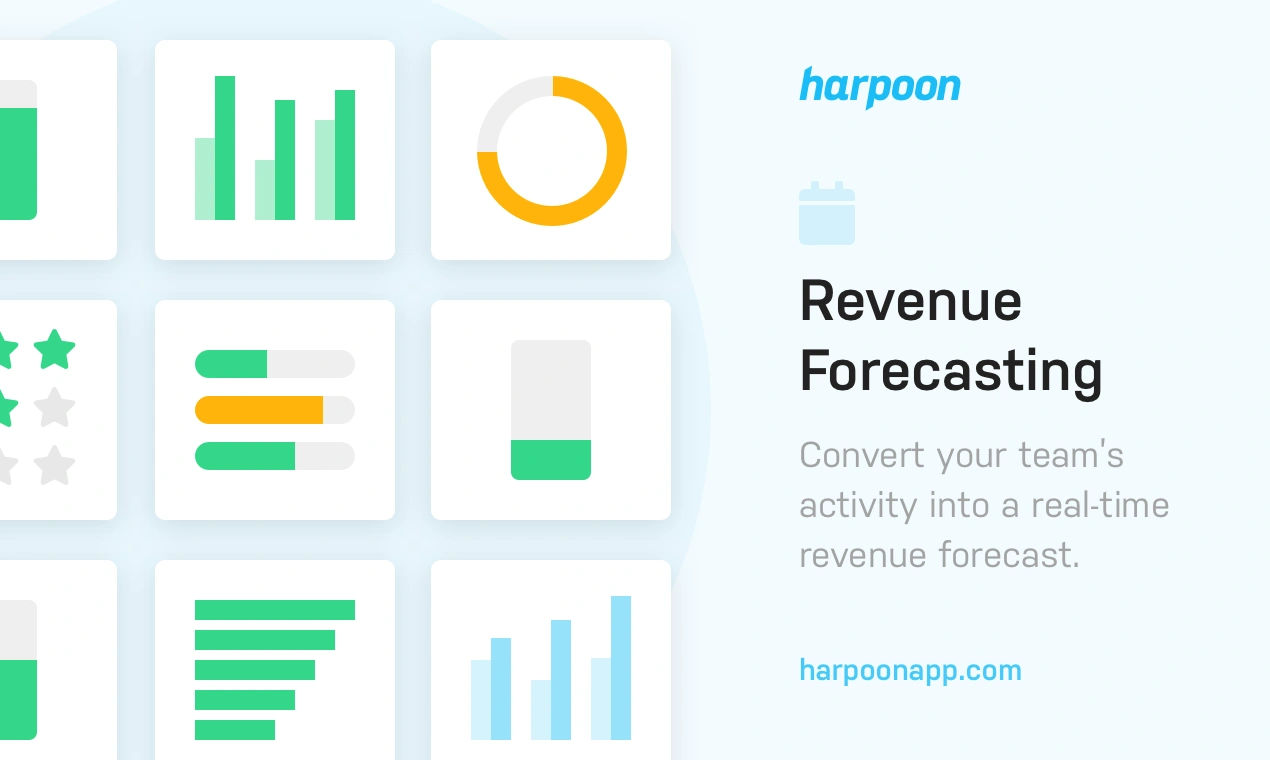 harpoon

Revenue Forecasting

Convert your team's activity into a real-time revenue forecast.

harpoonapp.com